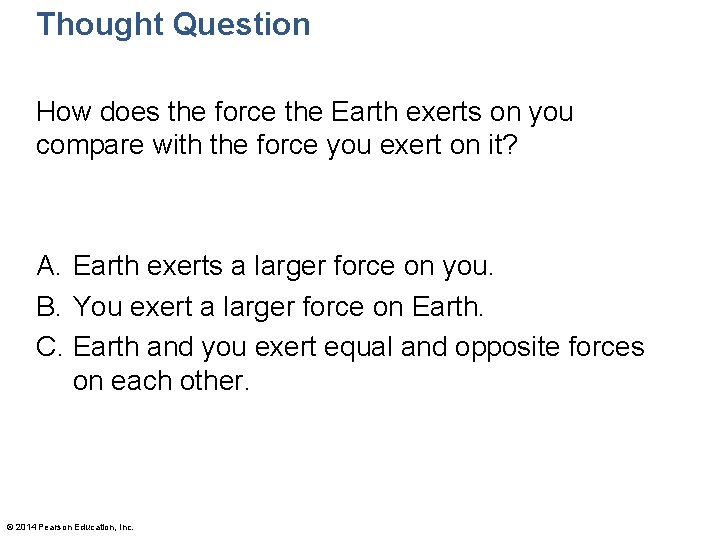 Thought Question

How does the force the Earth exerts on you compare with the force you exert on it?

A. Earth exerts a larger force on you.
B. You exert a larger force on Earth.
C. Earth and you exert equal and opposite forces on each other.

© 2014 Pearson Education, Inc.